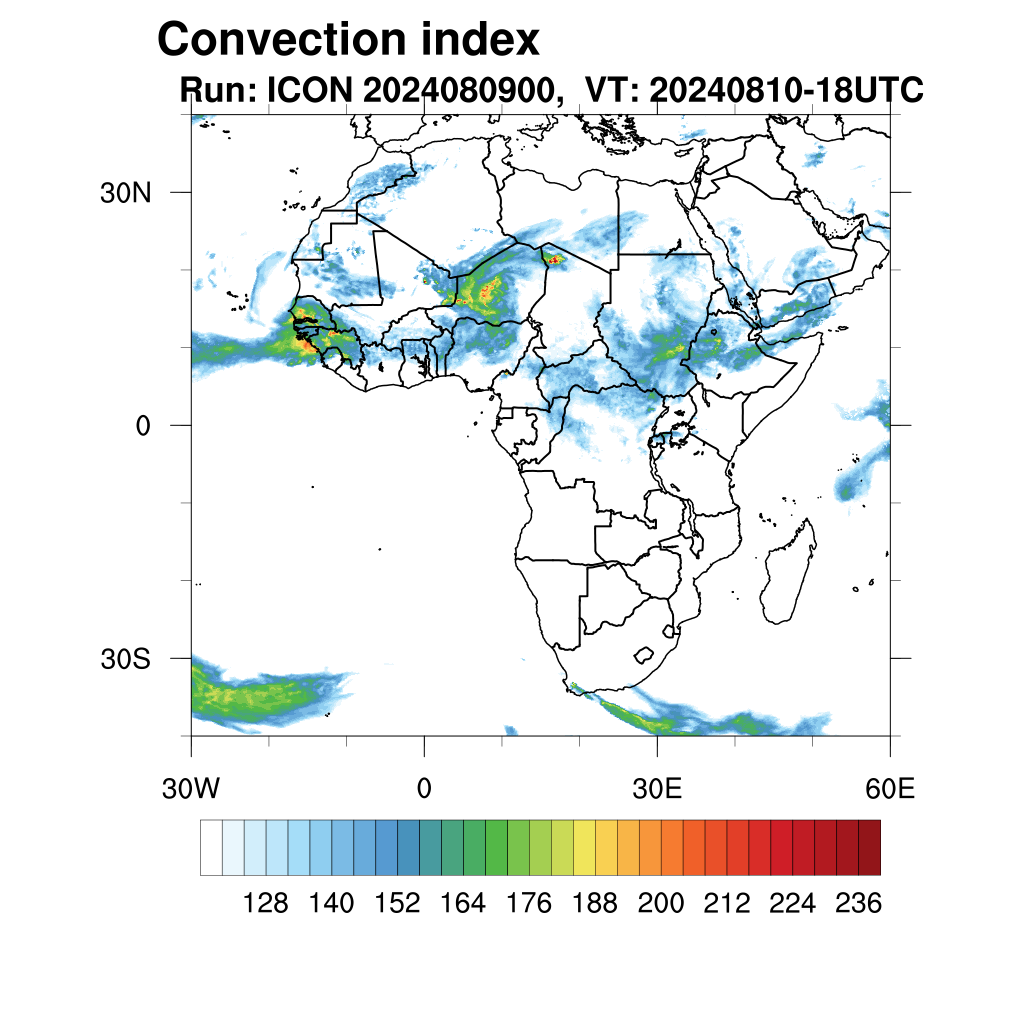 Convection index
Run: ICON 2024080900, VT: 20240810-18UTC

30N
0
30S

30W
0
30E
60E

128 140 152 164 176 188 200 212 224 236